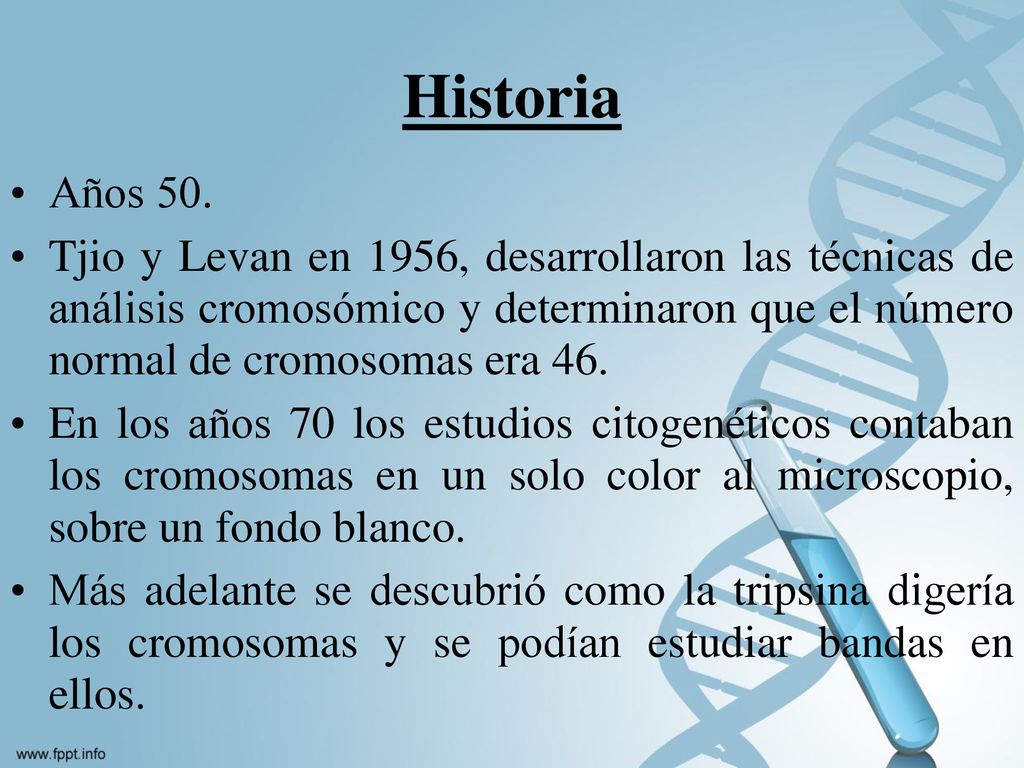 Historia

• Años 50.

• Tjio y Levan en 1956, desarrollaron las técnicas de análisis cromosómico y determinaron que el número normal de cromosomas era 46.

• En los años 70 los estudios citogenéticos contaban los cromosomas en un solo color al microscopio, sobre un fondo blanco.

• Más adelante se descubrió como la tripsina digería los cromosomas y se podían estudiar bandas en ellos.

www.fppt.info